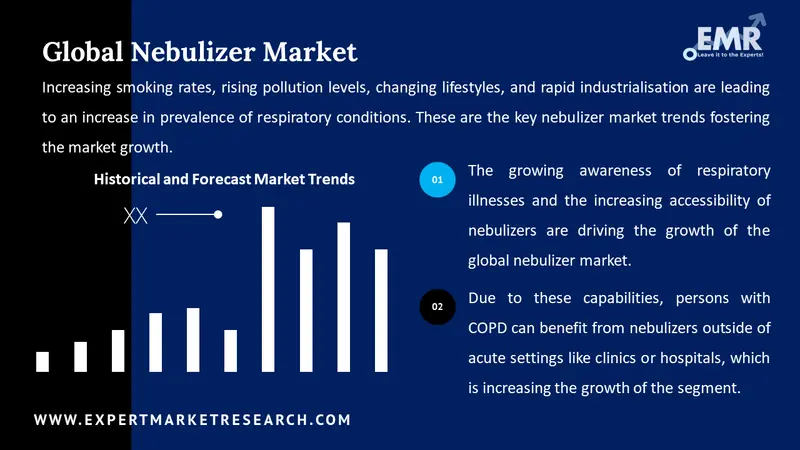 Global Nebulizer Market

EMR
Leave it to the Experts!

Increasing smoking rates, rising pollution levels, changing lifestyles, and rapid industrialisation are leading to an increase in prevalence of respiratory conditions. These are the key nebulizer market trends fostering the market growth.

Historical and Forecast Market Trends

XX

01 The growing awareness of respiratory illnesses and the increasing accessibility of nebulizers are driving the growth of the global nebulizer market.

02 Due to these capabilities, persons with COPD can benefit from nebulizers outside of acute settings like clinics or hospitals, which is increasing the growth of the segment.

WWW.EXPERTMARKETRESEARCH.COM